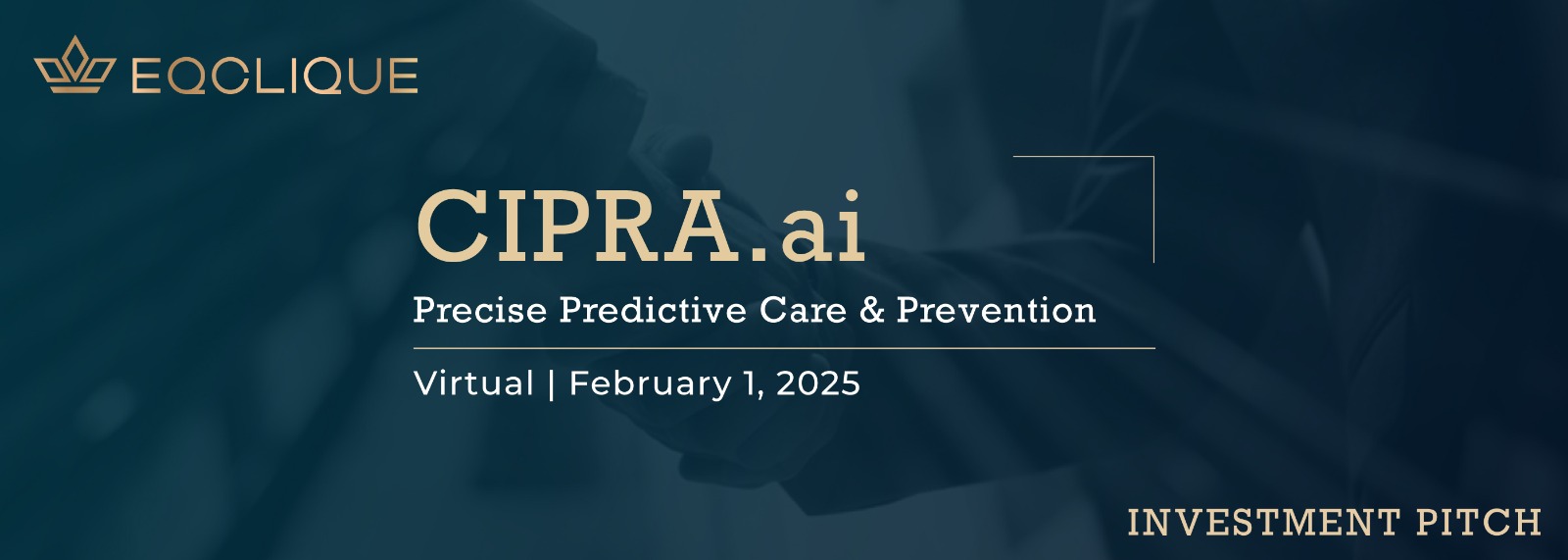 EQCLIQUE

CIPRA.ai

Precise Predictive Care & Prevention

Virtual | February 1, 2025

INVESTMENT PITCH